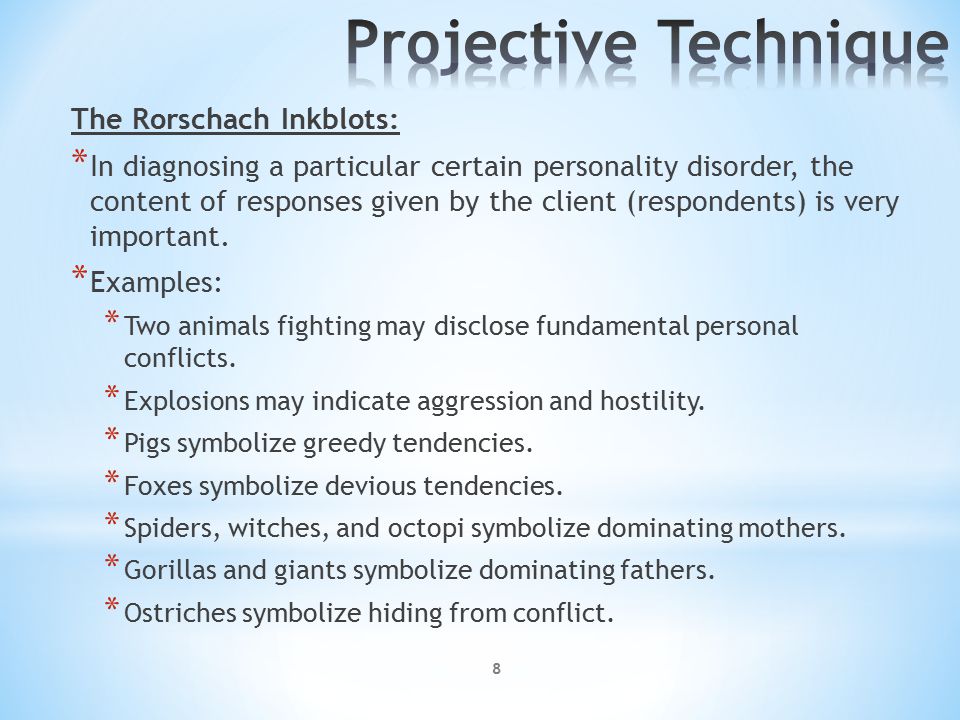 Projective Technique

The Rorschach Inkblots:

* In diagnosing a particular certain personality disorder, the content of responses given by the client (respondents) is very important.

* Examples:

* Two animals fighting may disclose fundamental personal conflicts.

* Explosions may indicate aggression and hostility.

* Pigs symbolize greedy tendencies.

* Foxes symbolize devious tendencies.

* Spiders, witches, and octopi symbolize dominating mothers.

* Gorillas and giants symbolize dominating fathers.

* Ostriches symbolize hiding from conflict.

8